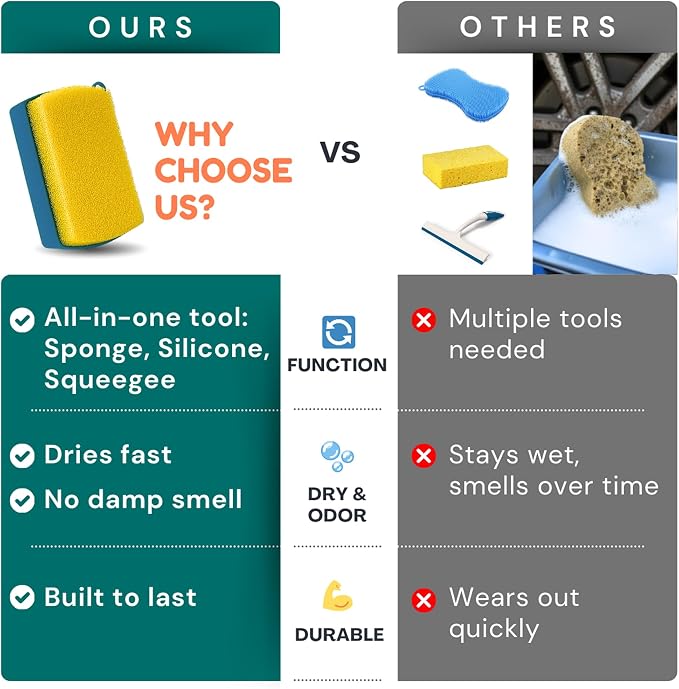 OURS

OTHERS

WHY CHOOSE US?

VS

All-in-one tool: Sponge, Silicone, Squeegee

FUNCTION

Multiple tools needed

Dries fast

No damp smell

DRY & ODOR

Stays wet, smells over time

Built to last

DURABLE

Wears out quickly